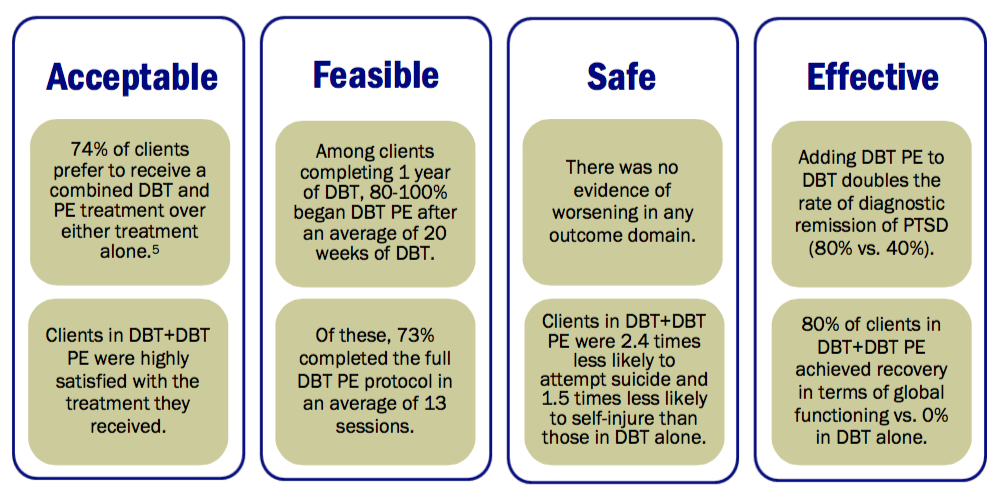 Acceptable

74% of clients prefer to receive a combined DBT and PE treatment over either treatment alone.$^5$

Clients in DBT+DBT PE were highly satisfied with the treatment they received.

Feasible

Among clients completing 1 year of DBT, 80-100% began DBT PE after an average of 20 weeks of DBT.

Of these, 73% completed the full DBT PE protocol in an average of 13 sessions.

Safe

There was no evidence of worsening in any outcome domain.

Clients in DBT+DBT PE were 2.4 times less likely to attempt suicide and 1.5 times less likely to self-injure than those in DBT alone.

Effective

Adding DBT PE to DBT doubles the rate of diagnostic remission of PTSD (80% vs. 40%).

80% of clients in DBT+DBT PE achieved recovery in terms of global functioning vs. 0% in DBT alone.